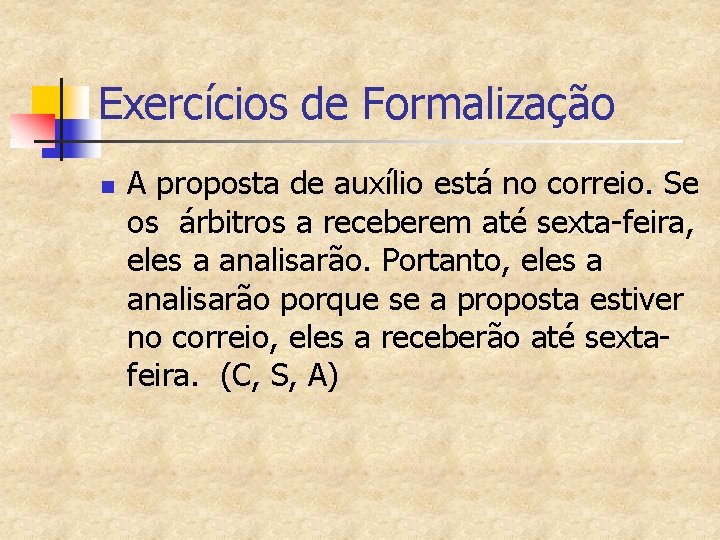 Exercícios de Formalização

A proposta de auxílio está no correio. Se os árbitros a receberem até sexta-feira, eles a analisarão. Portanto, eles a analisarão porque se a proposta estiver no correio, eles a receberão até sexta-feira. (C, S, A)